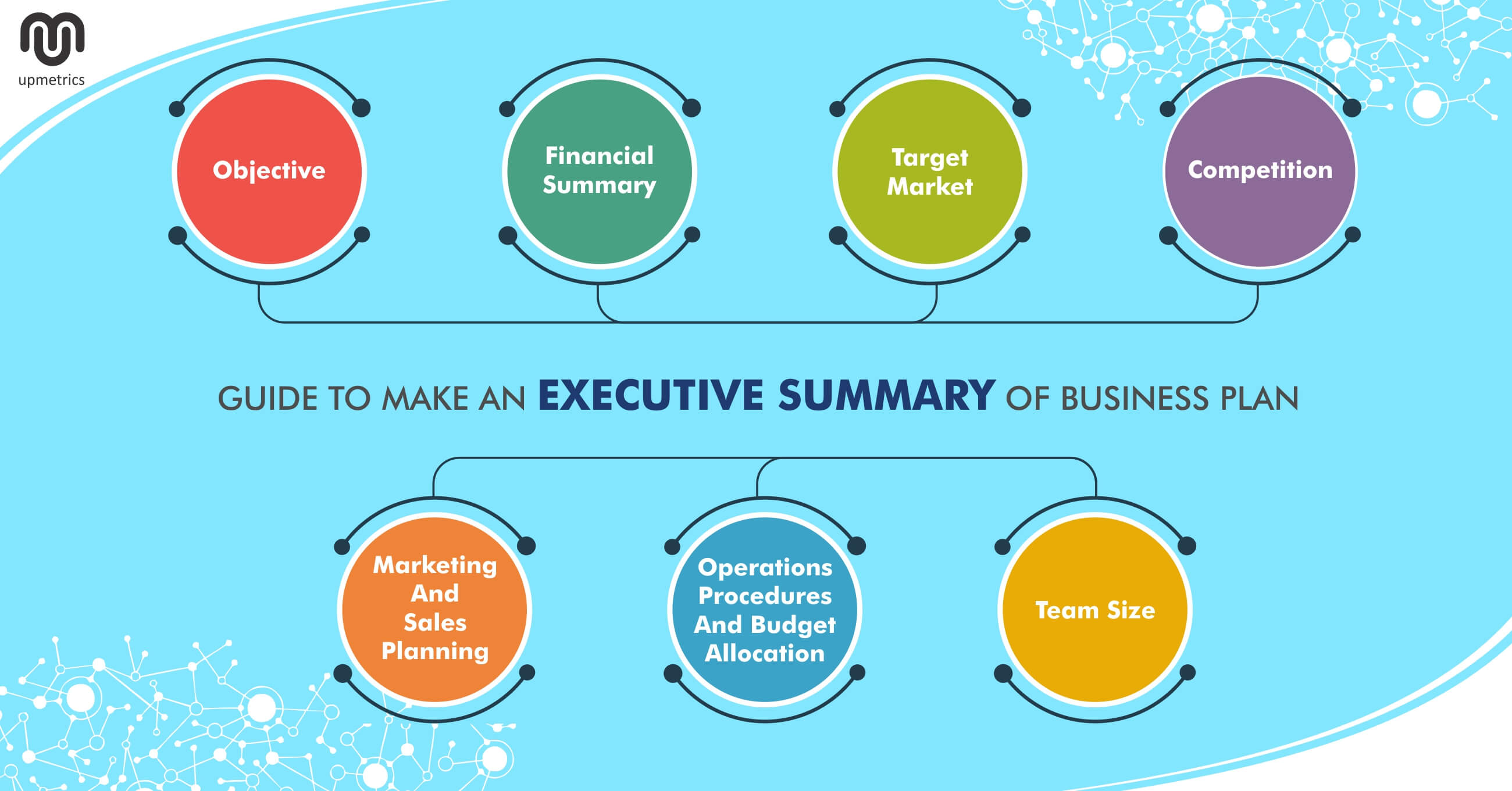 upmetrics

Objective

Financial Summary

Target Market

Competition

GUIDE TO MAKE AN EXECUTIVE SUMMARY OF BUSINESS PLAN

Marketing And Sales Planning

Operations Procedures And Budget Allocation

Team Size